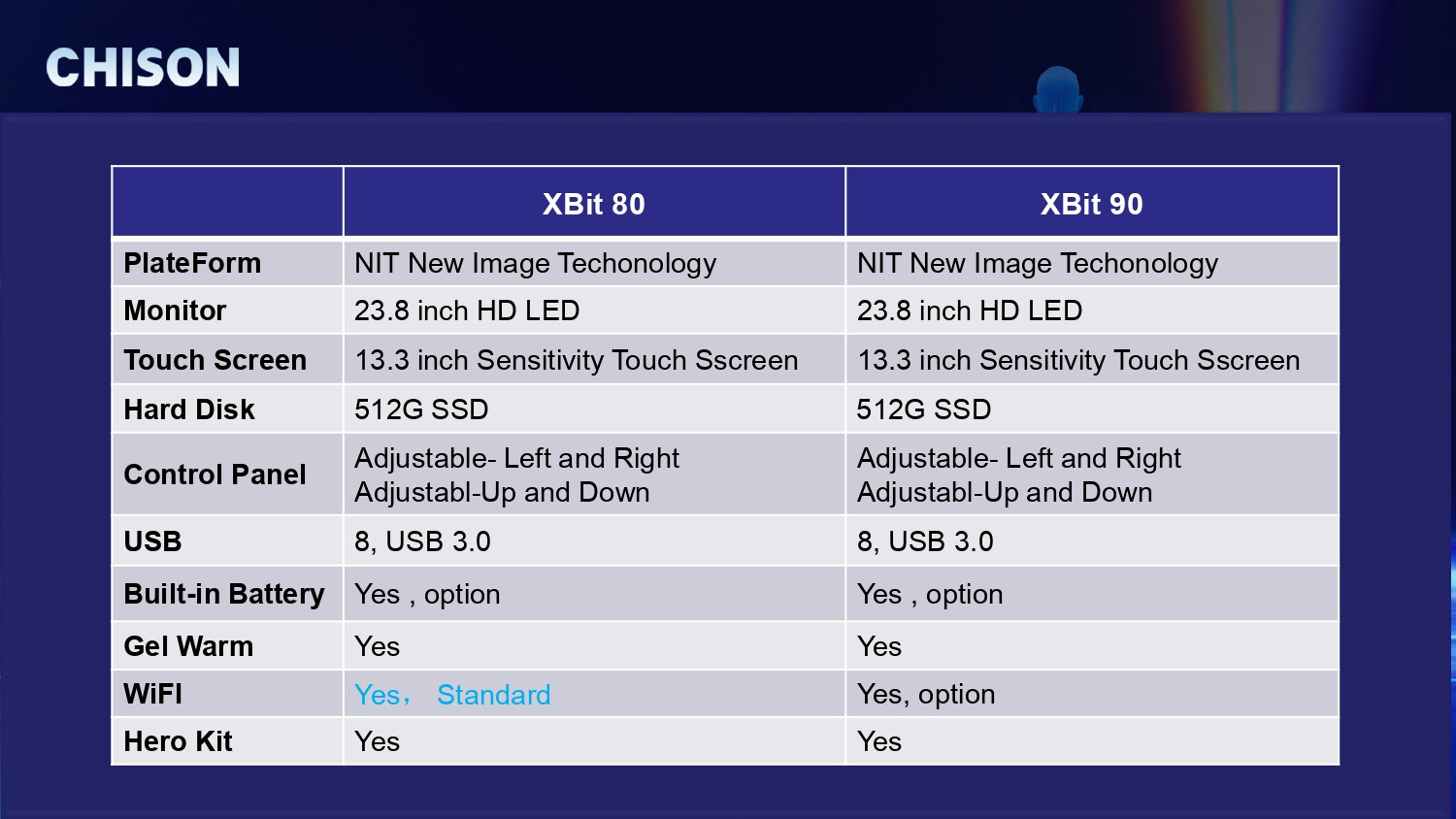 CHISON

| | XBit 80 | XBit 90 |
|---|---|---|
| PlateForm | NIT New Image Techonology | NIT New Image Techonology |
| Monitor | 23.8 inch HD LED | 23.8 inch HD LED |
| Touch Screen | 13.3 inch Sensitivity Touch Sscreen | 13.3 inch Sensitivity Touch Sscreen |
| Hard Disk | 512G SSD | 512G SSD |
| Control Panel | Adjustable- Left and Right Adjustabl-Up and Down | Adjustable- Left and Right Adjustabl-Up and Down |
| USB | 8, USB 3.0 | 8, USB 3.0 |
| Built-in Battery | Yes , option | Yes , option |
| Gel Warm | Yes | Yes |
| WiFI | Yes， Standard | Yes, option |
| Hero Kit | Yes | Yes |